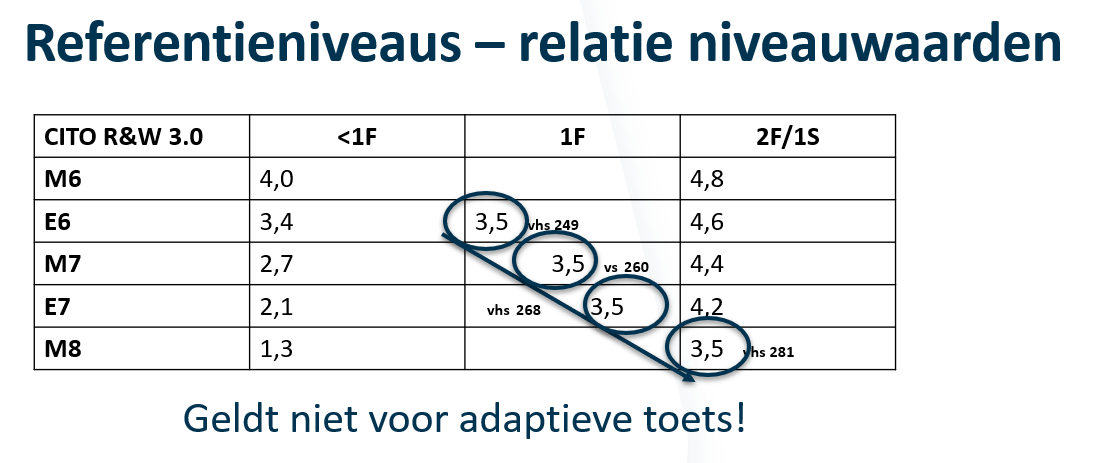 Referentieniveaus – relatie niveauwaarden

| CITO R&W 3.0 | <1F | 1F | 2F/1S |
|---|---|---|---|
| M6 | 4,0 | | 4,8 |
| E6 | 3,4 | 3,5 vhs 249 | 4,6 |
| M7 | 2,7 | 3,5 vs 260 | 4,4 |
| E7 | 2,1 | vhs 268 3,5 | 4,2 |
| M8 | 1,3 | | 3,5 vhs 281 |

Geldt niet voor adaptieve toets!